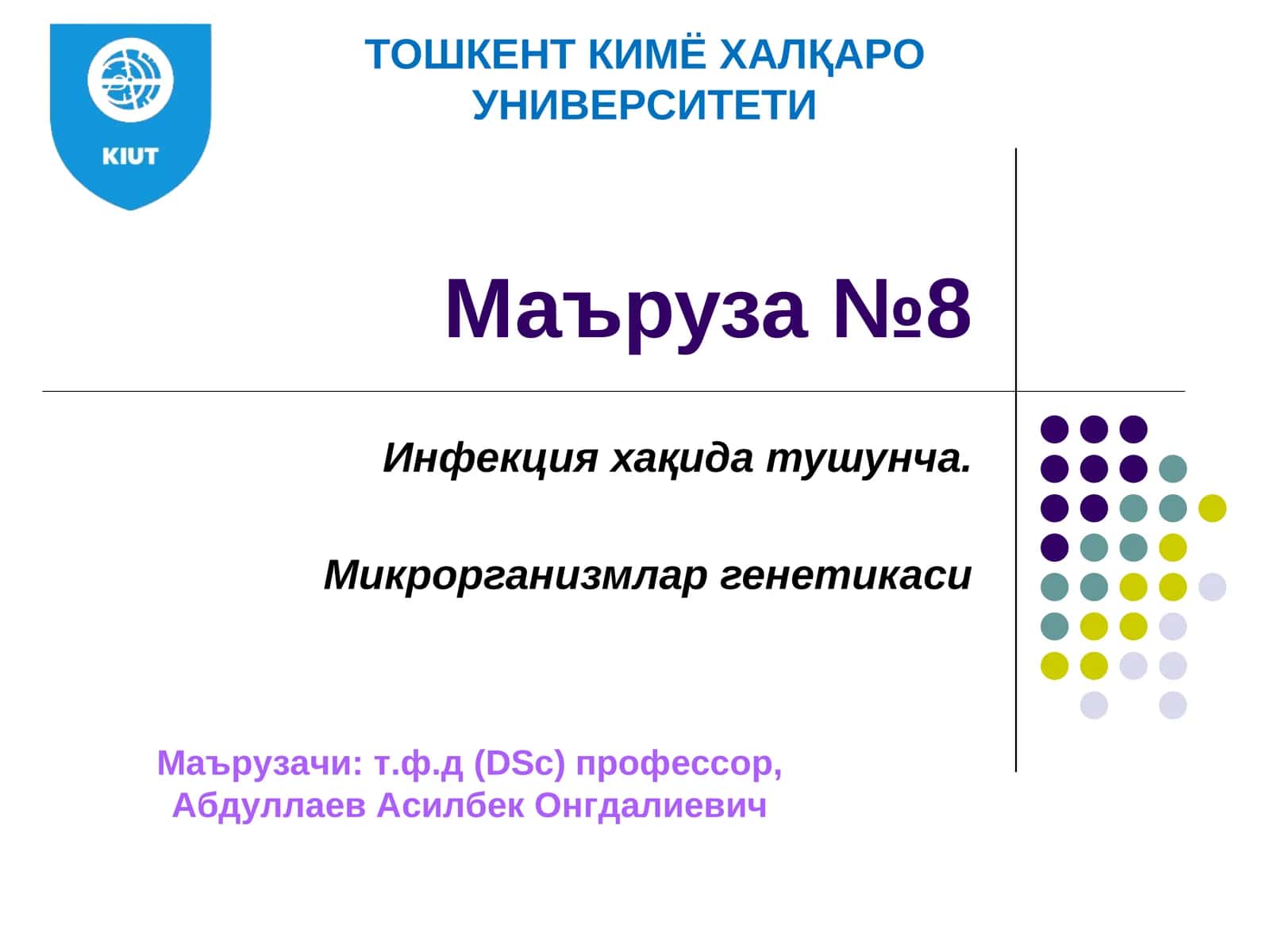 KIUT

ТОШКЕНТ КИМЁ ХАЛҚАРО УНИВЕРСИТЕТИ

Маъруза №8

Инфекция хақида тушунча.

Микрорганизмлар генетикаси

Маърузачи: т.ф.д (DSc) профессор, Абдуллаев Асилбек Онгдалиевич